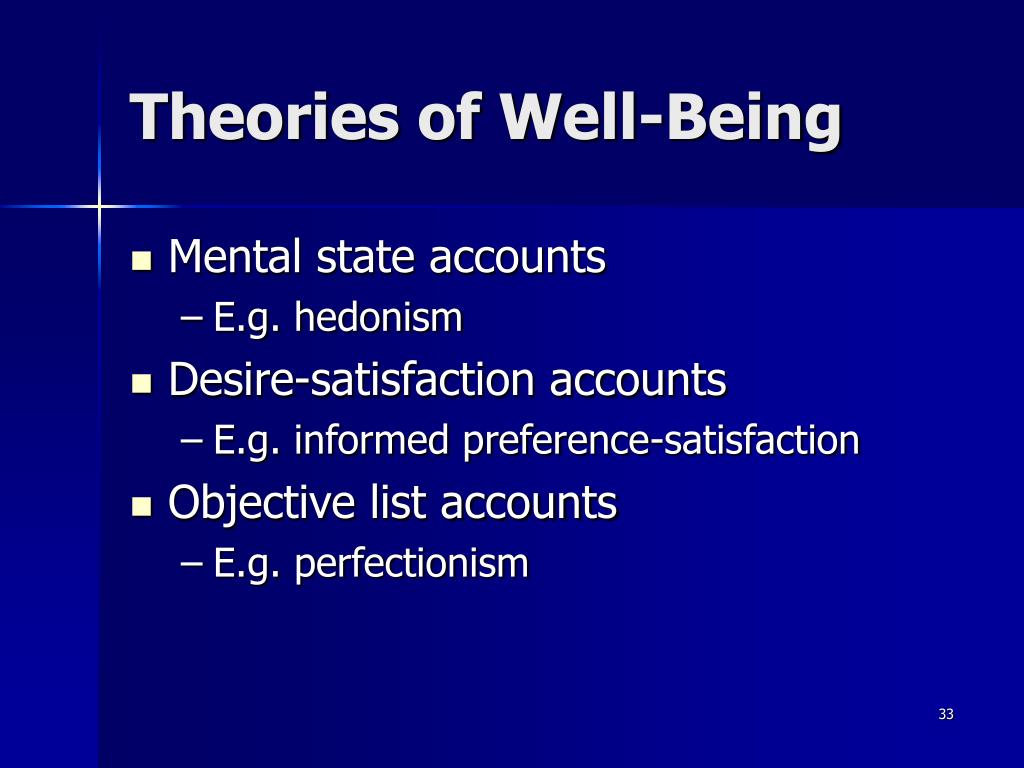 Theories of Well-Being

- Mental state accounts
  – E.g. hedonism
- Desire-satisfaction accounts
  – E.g. informed preference-satisfaction
- Objective list accounts
  – E.g. perfectionism

33